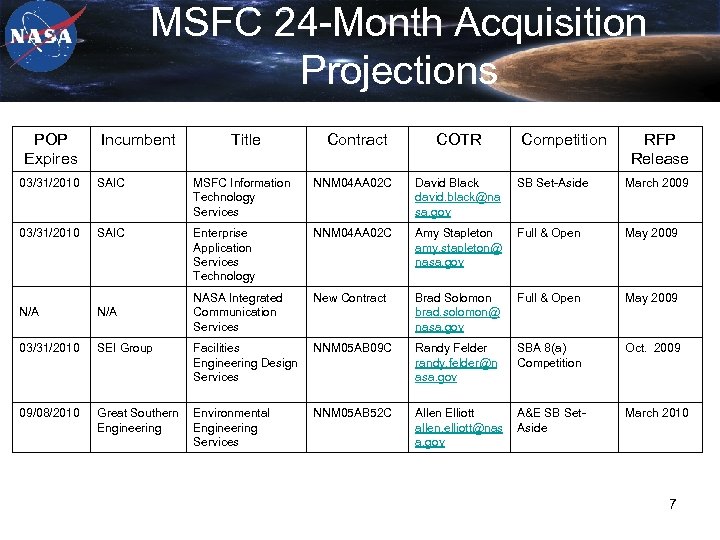 NASA

MSFC 24-Month Acquisition Projections

| POP Expires | Incumbent | Title | Contract | COTR | Competition | RFP Release |
|---|---|---|---|---|---|---|
| 03/31/2010 | SAIC | MSFC Information Technology Services | NNM04AA02C | David Black david.black@nasa.gov | SB Set-Aside | March 2009 |
| 03/31/2010 | SAIC | Enterprise Application Services Technology | NNM04AA02C | Amy Stapleton amy.stapleton@nasa.gov | Full & Open | May 2009 |
| N/A | N/A | NASA Integrated Communication Services | New Contract | Brad Solomon brad.solomon@nasa.gov | Full & Open | May 2009 |
| 03/31/2010 | SEI Group | Facilities Engineering Design Services | NNM05AB09C | Randy Felder randy.felder@nasa.gov | SBA 8(a) Competition | Oct. 2009 |
| 09/08/2010 | Great Southern Engineering | Environmental Engineering Services | NNM05AB52C | Allen Elliott allen.elliott@nasa.gov | A&E SB Set-Aside | March 2010 |

7